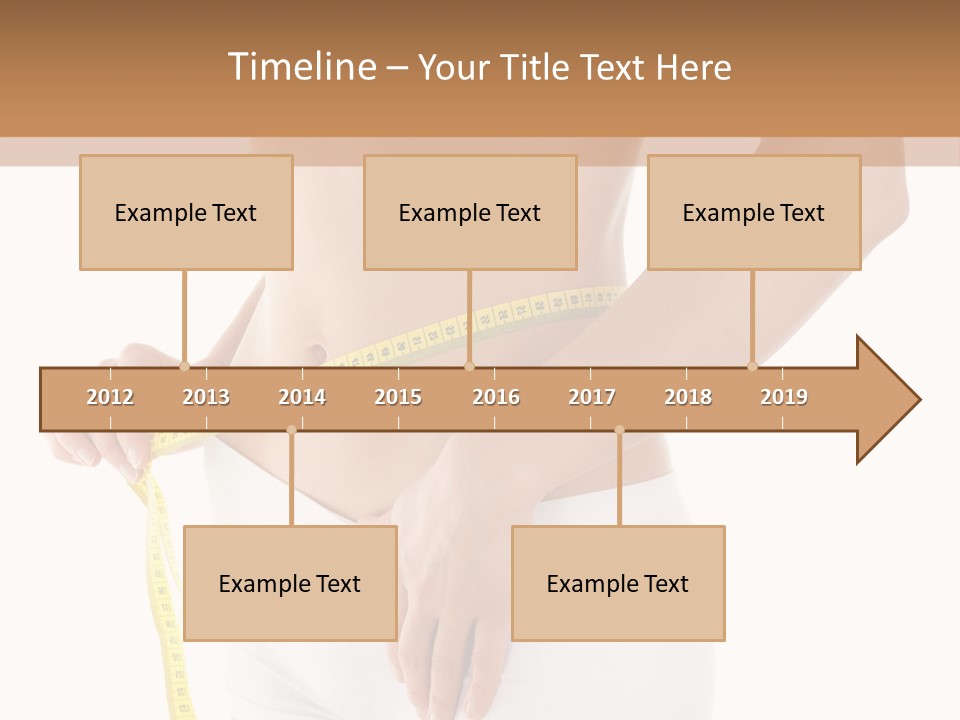 Timeline – Your Title Text Here

Example Text

Example Text

Example Text

2012 2013 2014 2015 2016 2017 2018 2019

Example Text

Example Text